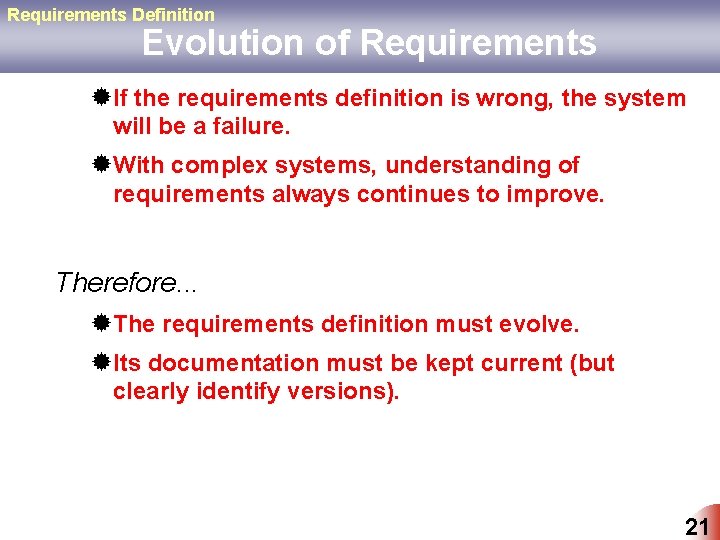 Requirements Definition

Evolution of Requirements

If the requirements definition is wrong, the system will be a failure.

With complex systems, understanding of requirements always continues to improve.

Therefore...

The requirements definition must evolve.

Its documentation must be kept current (but clearly identify versions).

21